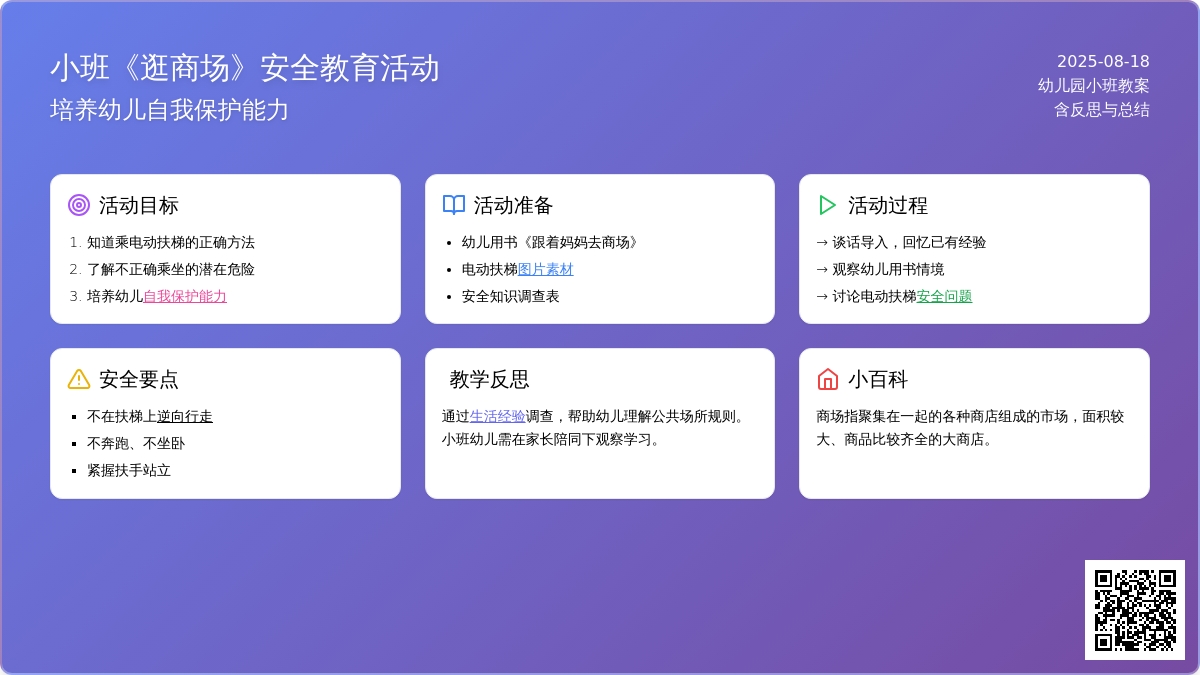 小班《逛商场》安全教育活动
培养幼儿自我保护能力

2025-08-18
幼儿园小班教案
含反思与总结

活动目标
1. 知道乘电动扶梯的正确方法
2. 了解不正确乘坐的潜在危险
3. 培养幼儿自我保护能力

活动准备
• 幼儿用书《跟着妈妈去商场》
• 电动扶梯图片素材
• 安全知识调查表

活动过程
→ 谈话导入，回忆已有经验
→ 观察幼儿用书情境
→ 讨论电动扶梯安全问题

安全要点
▪ 不在扶梯上逆向行走
▪ 不奔跑、不坐卧
▪ 紧握扶手站立

教学反思
通过生活经验调查，帮助幼儿理解公共场所规则。小班幼儿需在家长陪同下观察学习。

小百科
商场指聚集在一起的各种商店组成的市场，面积较大、商品比较齐全的大商店。